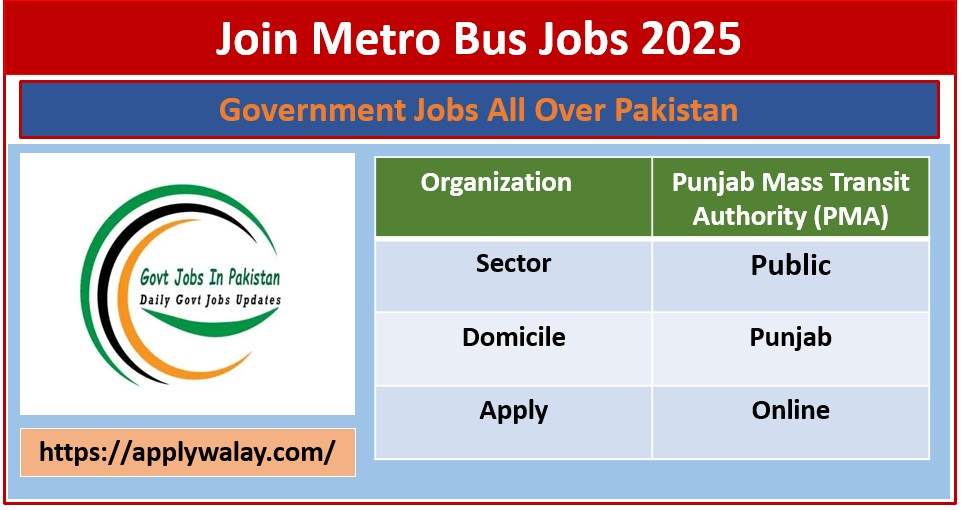 Join Metro Bus Jobs 2025

Government Jobs All Over Pakistan

Govt Jobs In Pakistan
Daily Govt Jobs Updates

https://applywalay.com/

| Organization | Punjab Mass Transit Authority (PMA) |
|---|---|
| Sector | Public |
| Domicile | Punjab |
| Apply | Online |